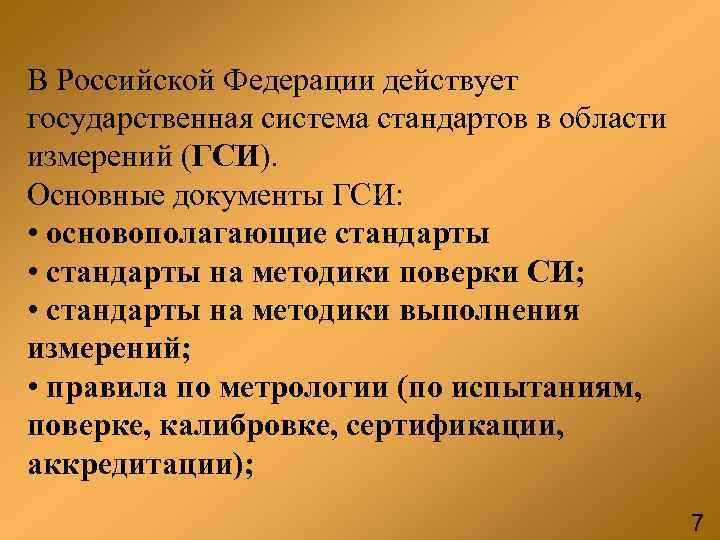 В Российской Федерации действует государственная система стандартов в области измерений (ГСИ).
Основные документы ГСИ:
• основополагающие стандарты
• стандарты на методики поверки СИ;
• стандарты на методики выполнения измерений;
• правила по метрологии (по испытаниям, поверке, калибровке, сертификации, аккредитации);

7